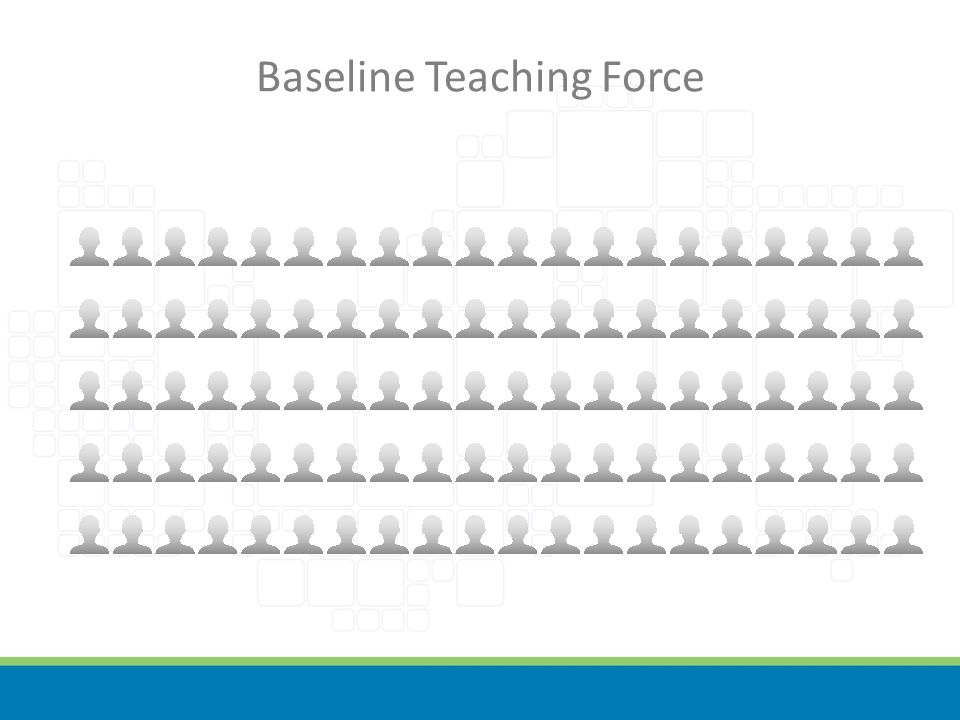 Baseline Teaching Force